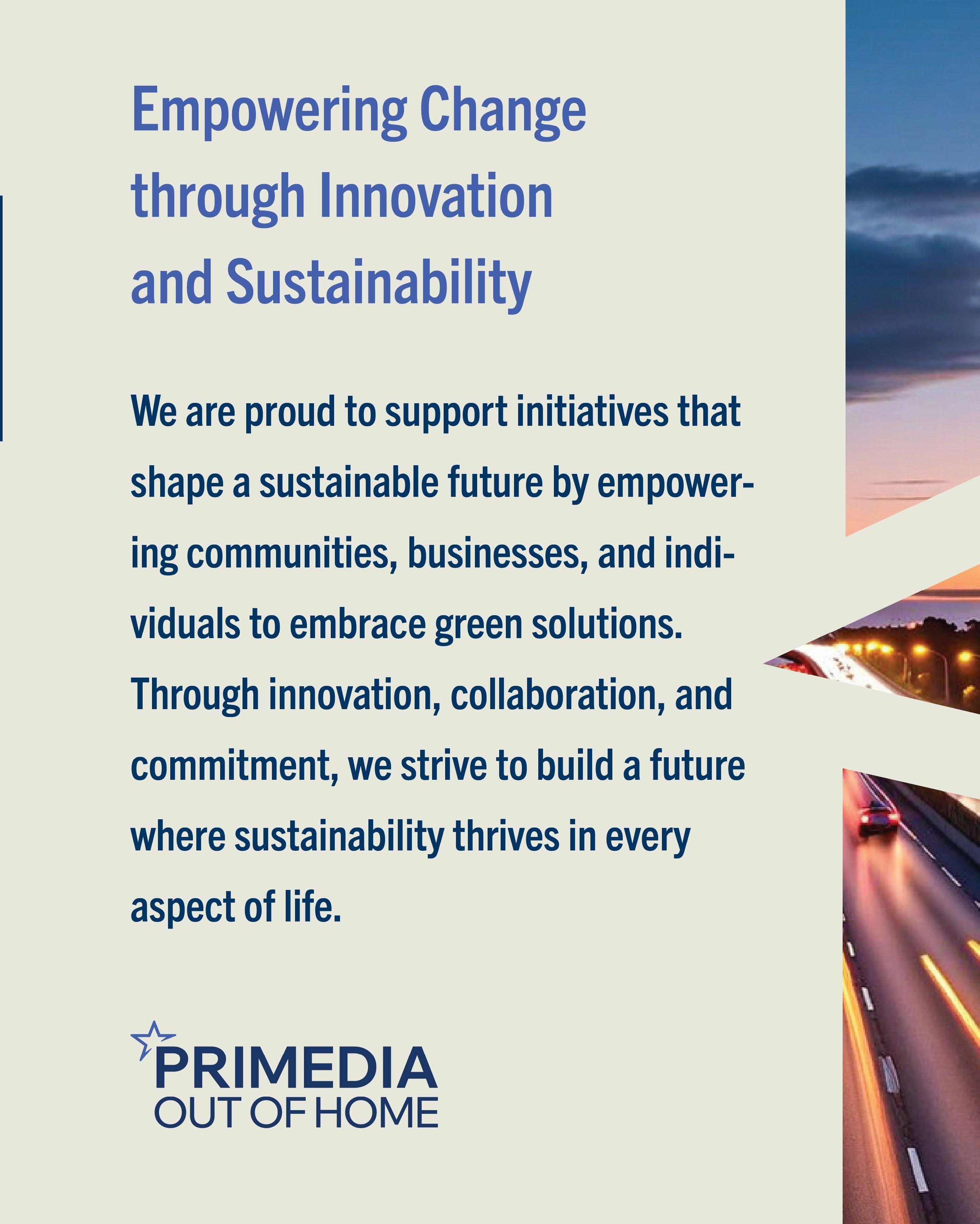 Empowering Change through Innovation and Sustainability

We are proud to support initiatives that shape a sustainable future by empowering communities, businesses, and individuals to embrace green solutions. Through innovation, collaboration, and commitment, we strive to build a future where sustainability thrives in every aspect of life.

PRIMEDIA
OUT OF HOME